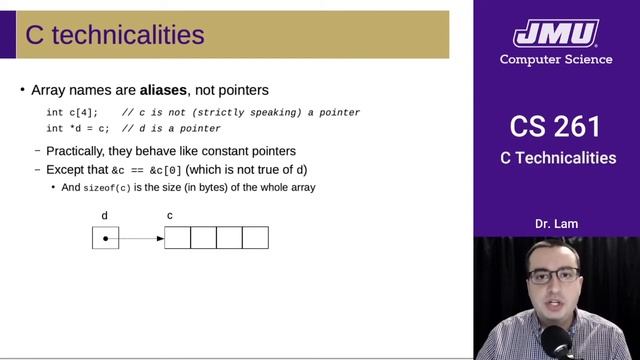 C technicalities

• Array names are **aliases**, not pointers

int c[4]; // c is not (strictly speaking) a pointer
int *d = c; // d is a pointer

– Practically, they behave like constant pointers
– Except that &c == &c[0] (which is not true of d)
• And sizeof(c) is the size (in bytes) of the whole array

d c

JMU
Computer Science

CS 261
C Technicalities

Dr. Lam